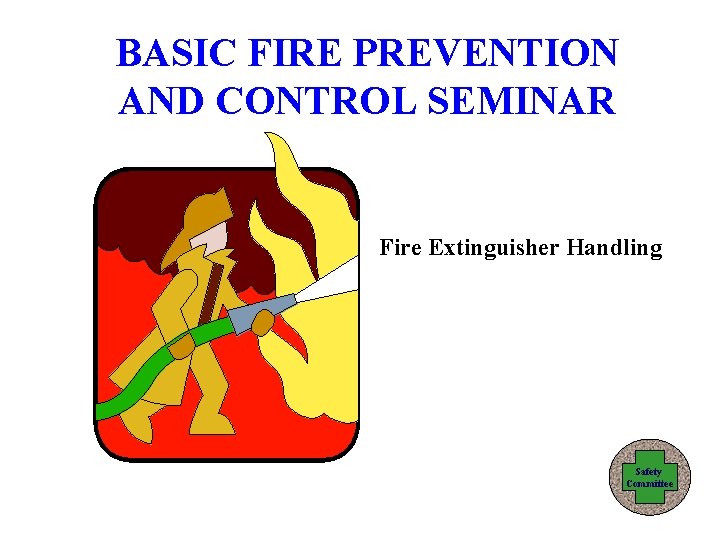 BASIC FIRE PREVENTION AND CONTROL SEMINAR

Fire Extinguisher Handling

Safety Committee